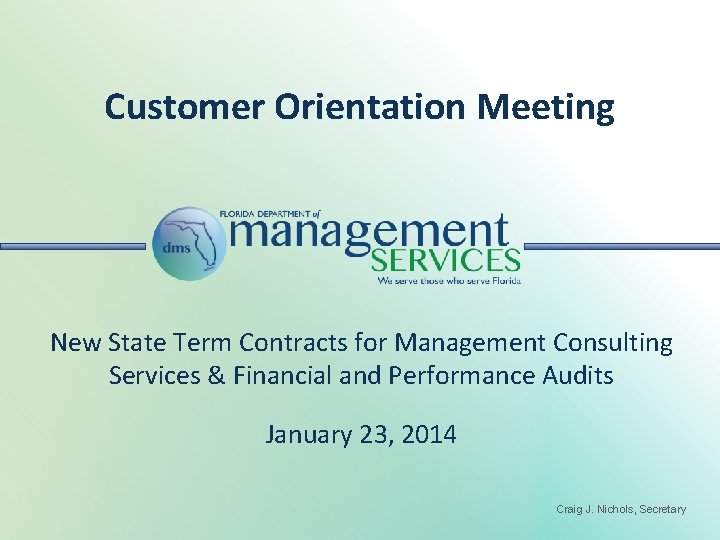 Customer Orientation Meeting

dms

FLORIDA DEPARTMENT of management SERVICES

We serve those who serve Florida

New State Term Contracts for Management Consulting Services & Financial and Performance Audits

January 23, 2014

Craig J. Nichols, Secretary